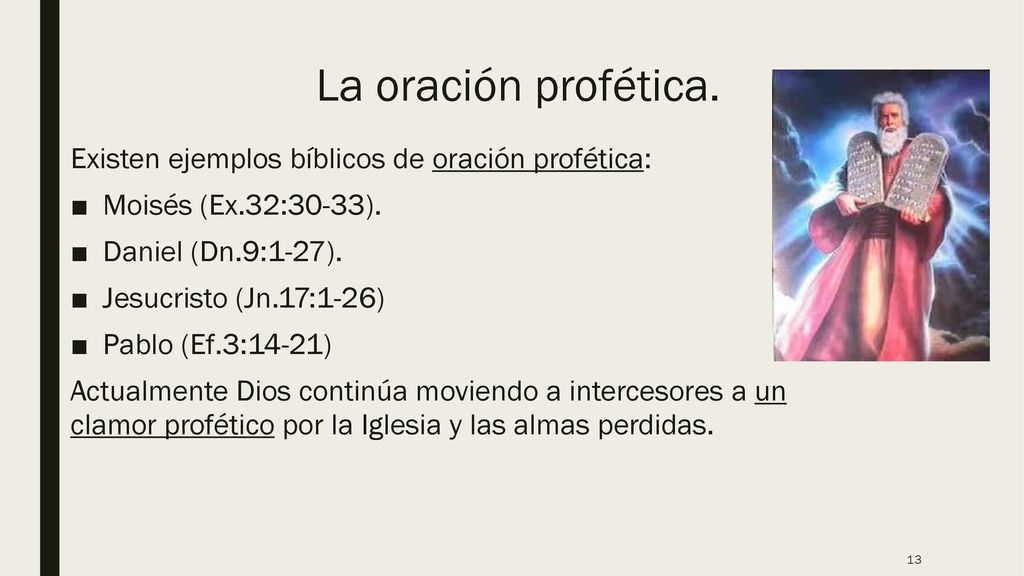 La oración profética.

Existen ejemplos bíblicos de oración profética:

■ Moisés (Ex.32:30-33).
■ Daniel (Dn.9:1-27).
■ Jesucristo (Jn.17:1-26)
■ Pablo (Ef.3:14-21)

Actualmente Dios continúa moviendo a intercesores a un clamor profético por la Iglesia y las almas perdidas.

13